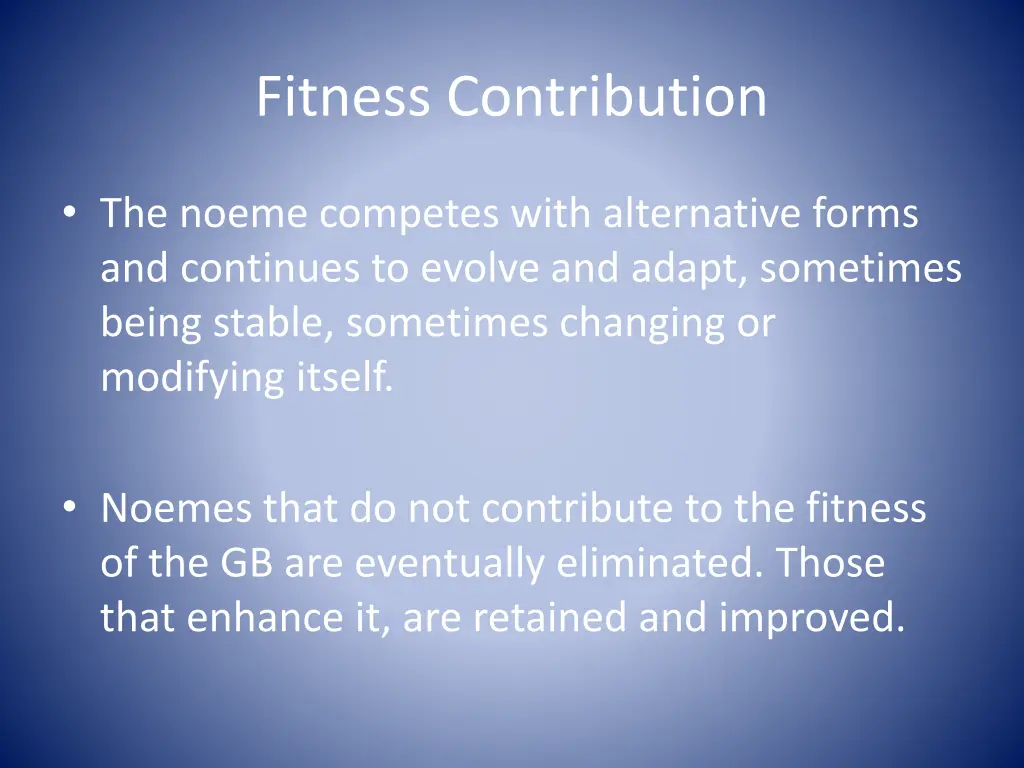 Fitness Contribution

• The noeme competes with alternative forms and continues to evolve and adapt, sometimes being stable, sometimes changing or modifying itself.

• Noemes that do not contribute to the fitness of the GB are eventually eliminated. Those that enhance it, are retained and improved.